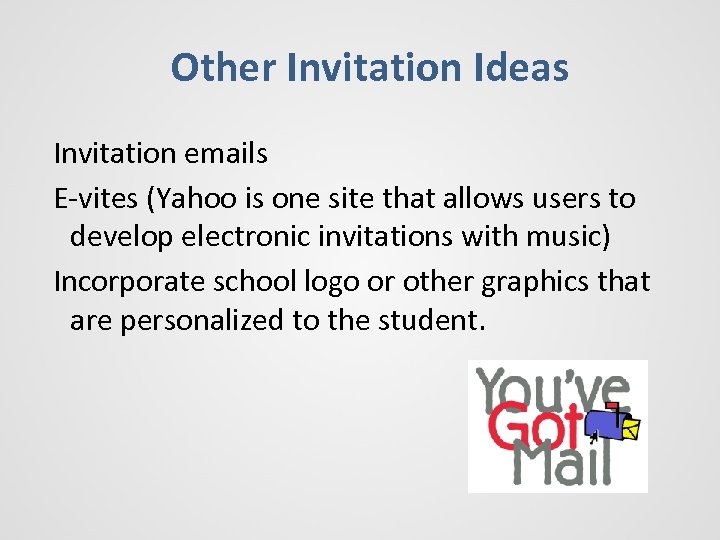 Other Invitation Ideas

Invitation emails

E-vites (Yahoo is one site that allows users to develop electronic invitations with music)

Incorporate school logo or other graphics that are personalized to the student.

You've Got Mail